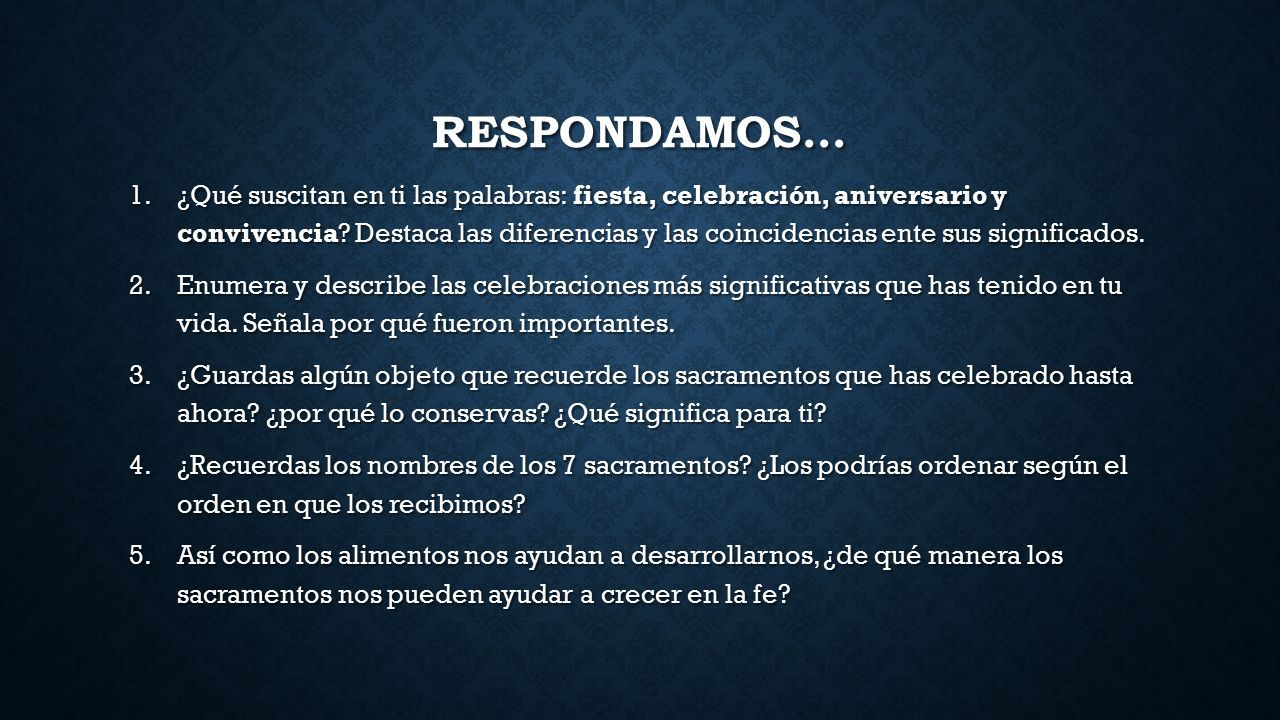 RESPONDAMOS…

1. ¿Qué suscitan en ti las palabras: fiesta, celebración, aniversario y convivencia? Destaca las diferencias y las coincidencias ente sus significados.

2. Enumera y describe las celebraciones más significativas que has tenido en tu vida. Señala por qué fueron importantes.

3. ¿Guardas algún objeto que recuerde los sacramentos que has celebrado hasta ahora? ¿por qué lo conservas? ¿Qué significa para ti?

4. ¿Recuerdas los nombres de los 7 sacramentos? ¿Los podrías ordenar según el orden en que los recibimos?

5. Así como los alimentos nos ayudan a desarrollarnos, ¿de qué manera los sacramentos nos pueden ayudar a crecer en la fe?